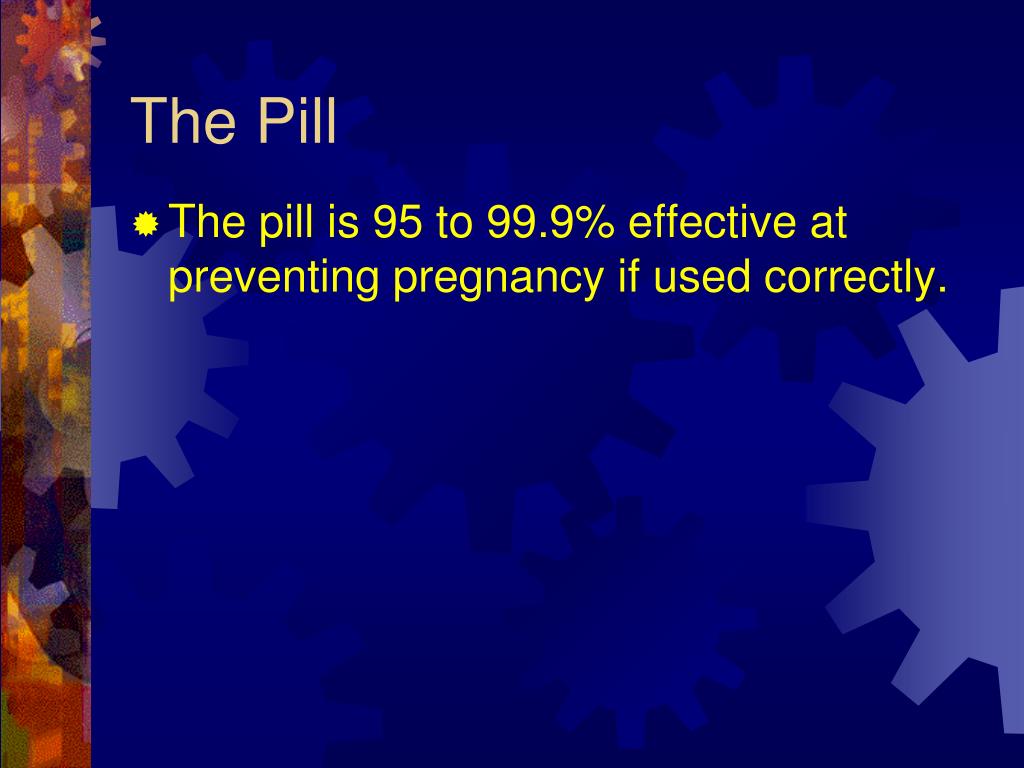 The Pill

The pill is 95 to 99.9% effective at preventing pregnancy if used correctly.